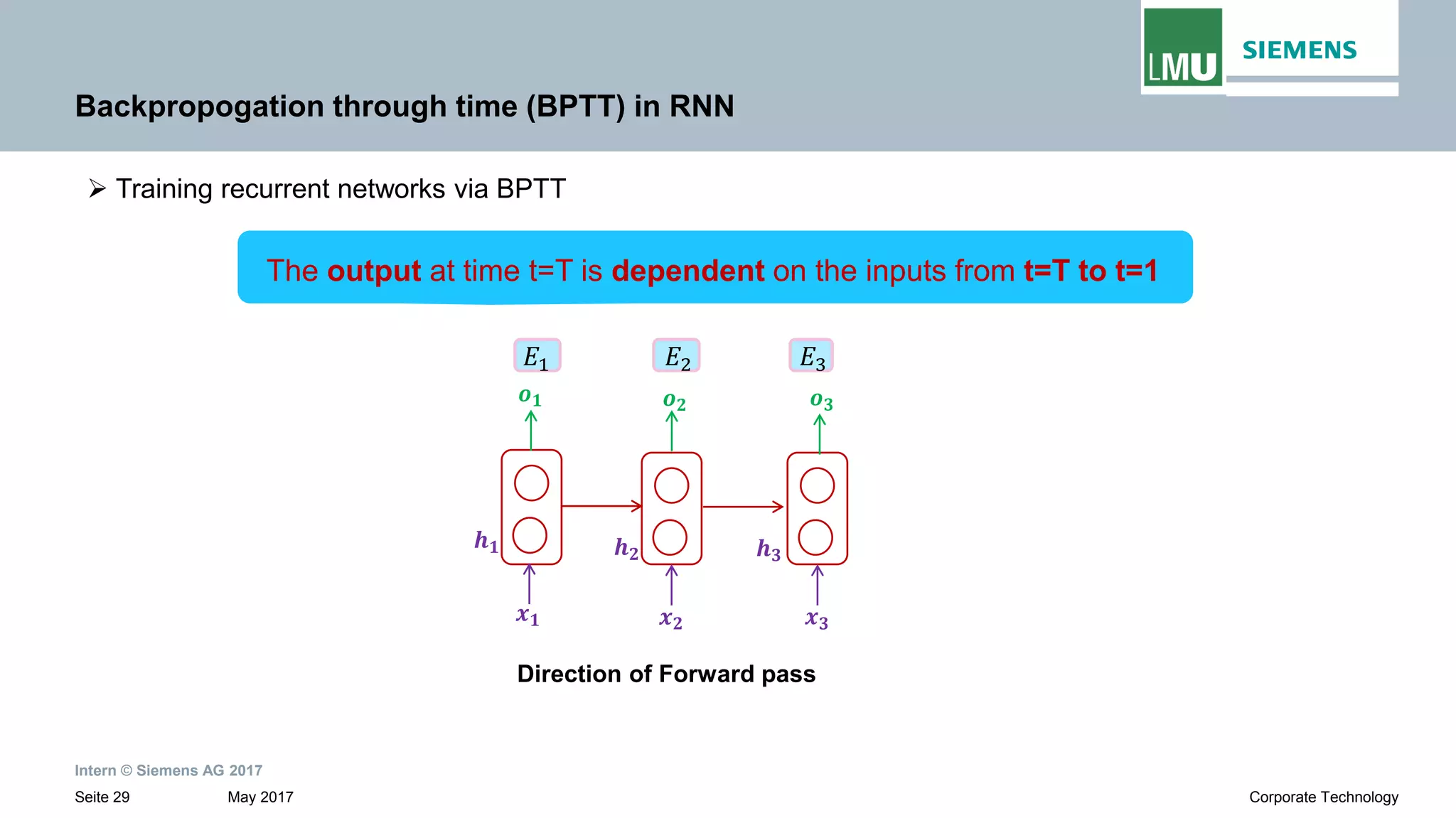 LMU

SIEMENS

Backpropogation through time (BPTT) in RNN

➢ Training recurrent networks via BPTT

The **output** at time t=T is **dependent** on the inputs from **t=T to t=1**

$E_1$ $E_2$ $E_3$

$o_1$ $o_2$ $o_3$

$h_1$ $h_2$ $h_3$

$x_1$ $x_2$ $x_3$

Direction of Forward pass

Intern © Siemens AG 2017

Seite 29 May 2017

Corporate Technology